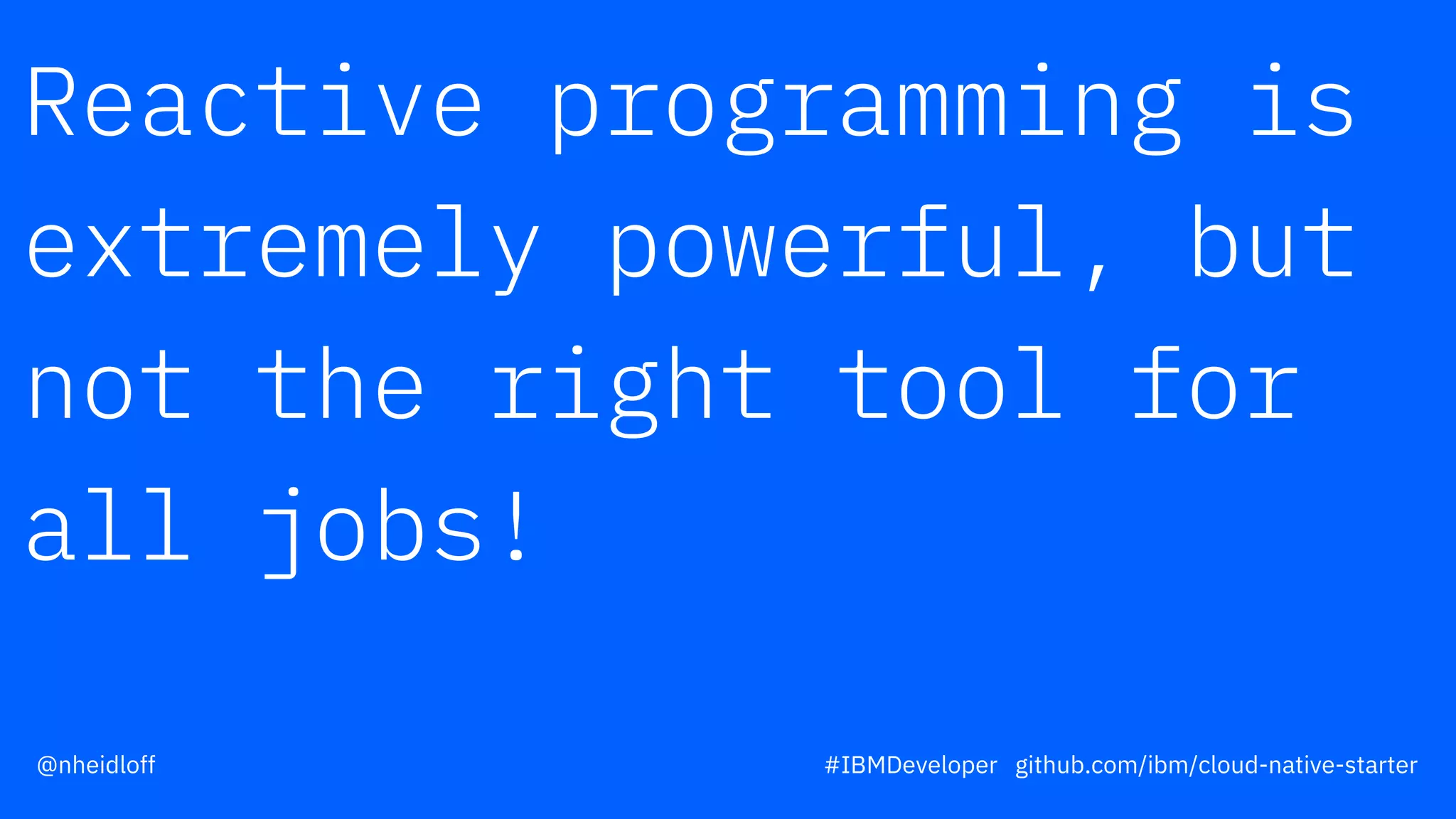 Reactive programming is extremely powerful, but not the right tool for all jobs!

@nheidloff

#IBMDeveloper github.com/ibm/cloud-native-starter